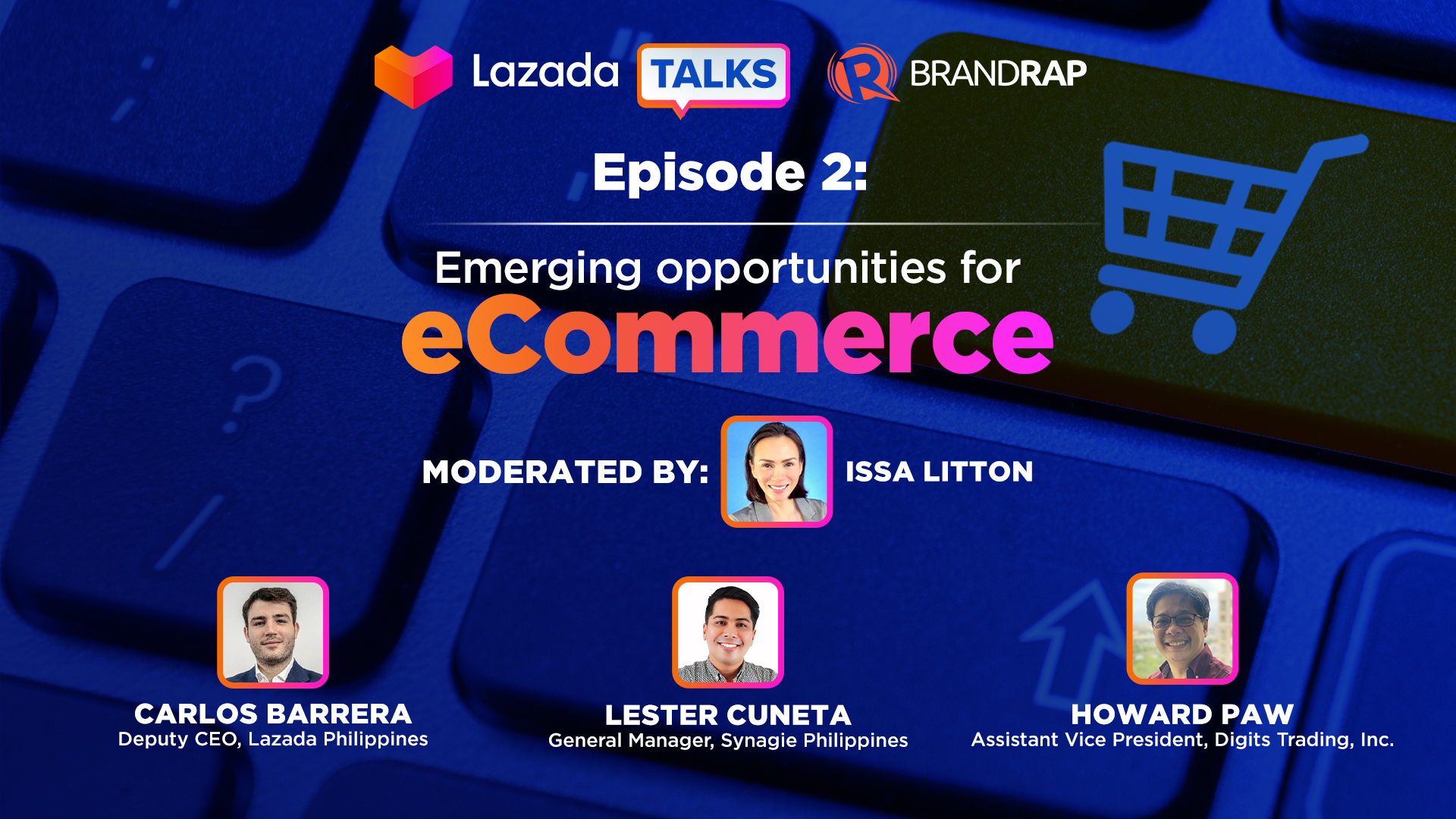 Lazada TALKS BRANDRAP

Episode 2:

Emerging opportunities for eCommerce

MODERATED BY: ISSA LITTON

CARLOS BARRERA
Deputy CEO, Lazada Philippines

LESTER CUNETA
General Manager, Synagie Philippines

HOWARD PAW
Assistant Vice President, Digits Trading, Inc.